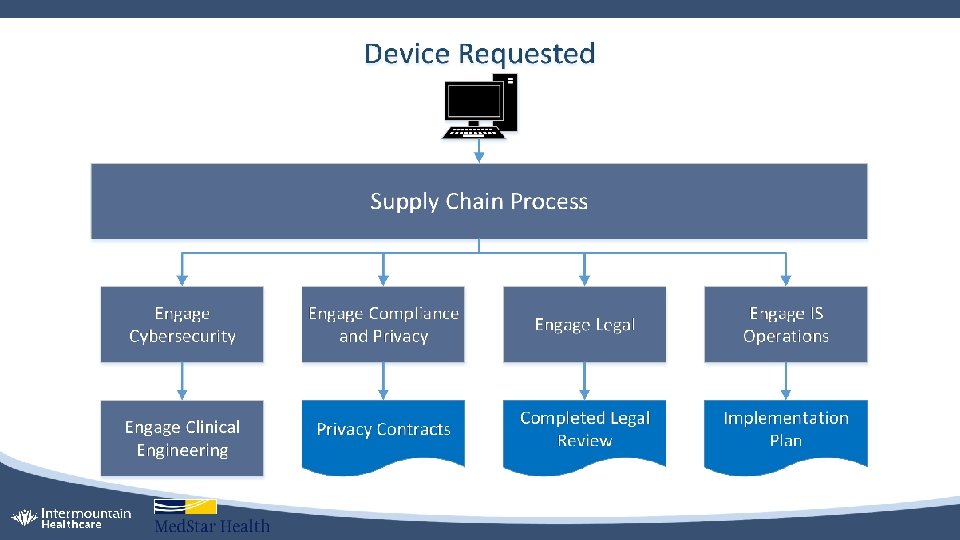 Device Requested

Supply Chain Process

Engage Cybersecurity

Engage Compliance and Privacy

Engage Legal

Engage IS Operations

Engage Clinical Engineering

Privacy Contracts

Completed Legal Review

Implementation Plan

Intermountain Healthcare

MedStar Health